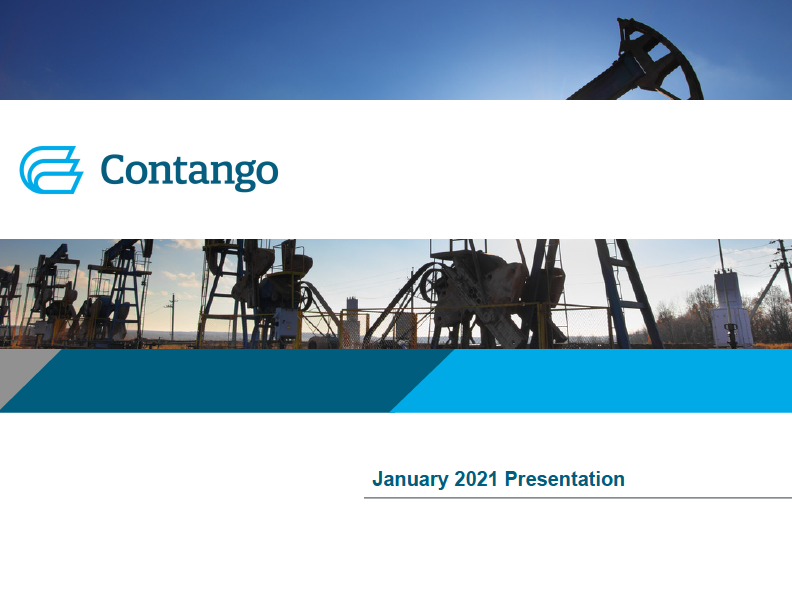 Contango

January 2021 Presentation